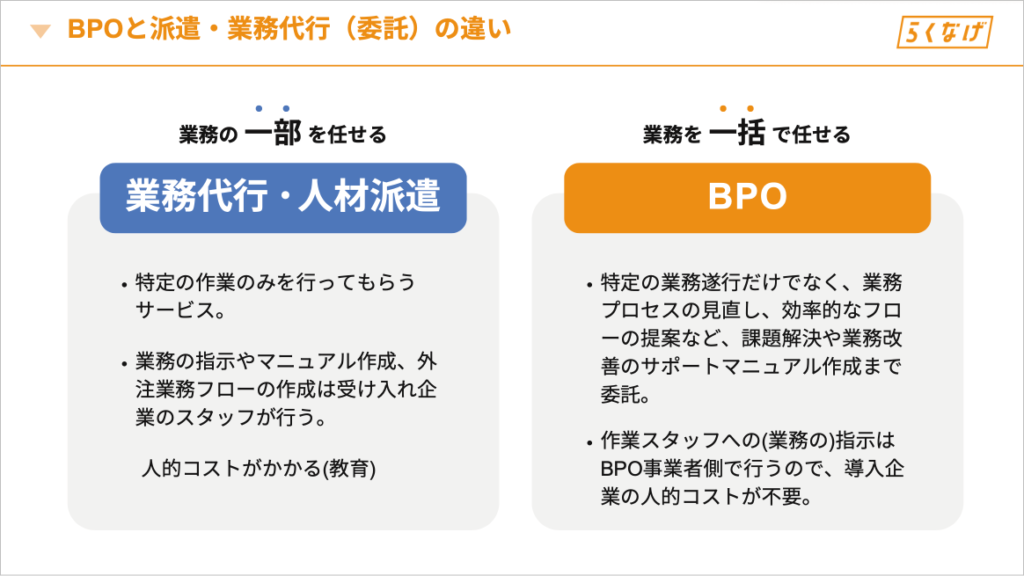 BPOと派遣・業務代行（委託）の違い

らくなげ

業務の 一部 を任せる

業務代行・人材派遣

• 特定の作業のみを行ってもらうサービス。

• 業務の指示やマニュアル作成、外注業務フローの作成は受け入れ企業のスタッフが行う。

人的コストがかかる(教育)

業務を 一括 で任せる

BPO

• 特定の業務遂行だけでなく、業務プロセスの見直し、効率的なフローの提案など、課題解決や業務改善のサポートマニュアル作成まで委託。

• 作業スタッフへの(業務の)指示はBPO事業者側で行うので、導入企業の人的コストが不要。